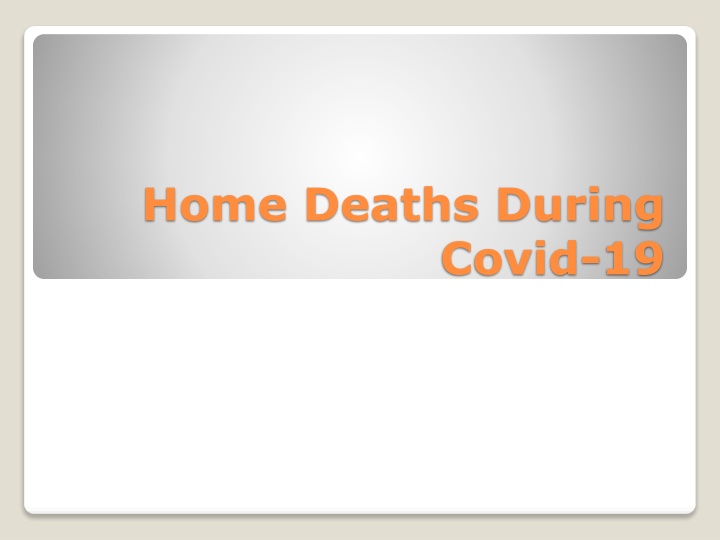 Home Deaths During Covid-19